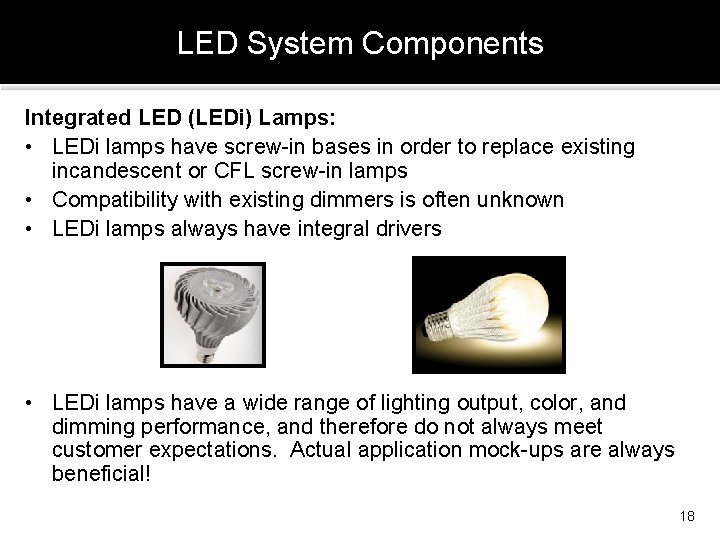 LED System Components

Integrated LED (LEDi) Lamps:

• LEDi lamps have screw-in bases in order to replace existing incandescent or CFL screw-in lamps
• Compatibility with existing dimmers is often unknown
• LEDi lamps always have integral drivers

• LEDi lamps have a wide range of lighting output, color, and dimming performance, and therefore do not always meet customer expectations. Actual application mock-ups are always beneficial!

18